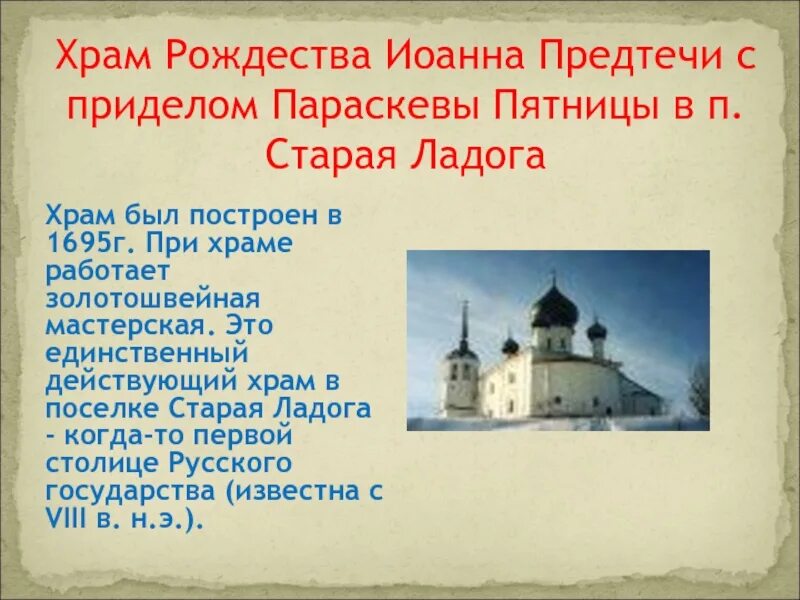 Храм Рождества Иоанна Предтечи с приделом Параскевы Пятницы в п. Старая Ладога

Храм был построен в 1695г. При храме работает золотошвейная мастерская. Это единственный действующий храм в поселке Старая Ладога - когда-то первой столице Русского государства (известна с VIII в. н.э.).